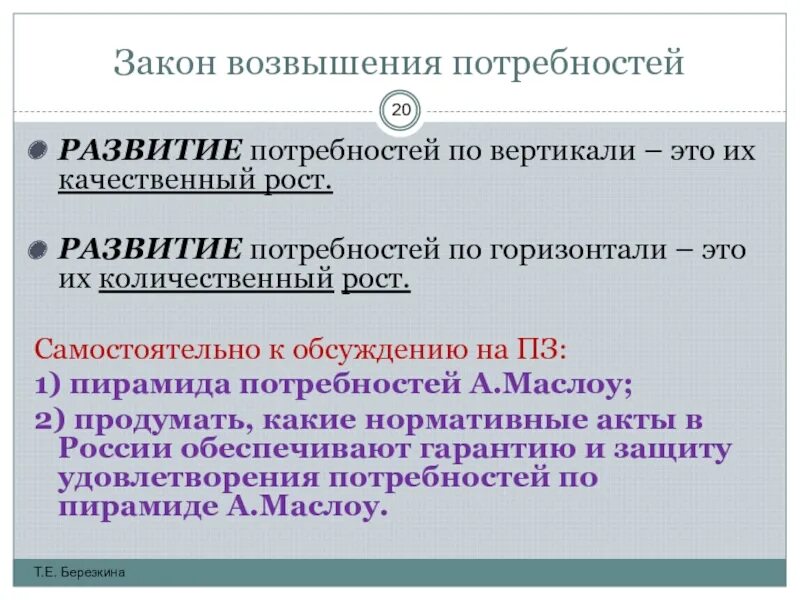 Закон возвышения потребностей

20

РАЗВИТИЕ потребностей по вертикали – это их качественный рост.

РАЗВИТИЕ потребностей по горизонтали – это их количественный рост.

Самостоятельно к обсуждению на ПЗ:
1) пирамида потребностей А.Маслоу;
2) продумать, какие нормативные акты в России обеспечивают гарантию и защиту удовлетворения потребностей по пирамиде А.Маслоу.

Т.Е. Березкина